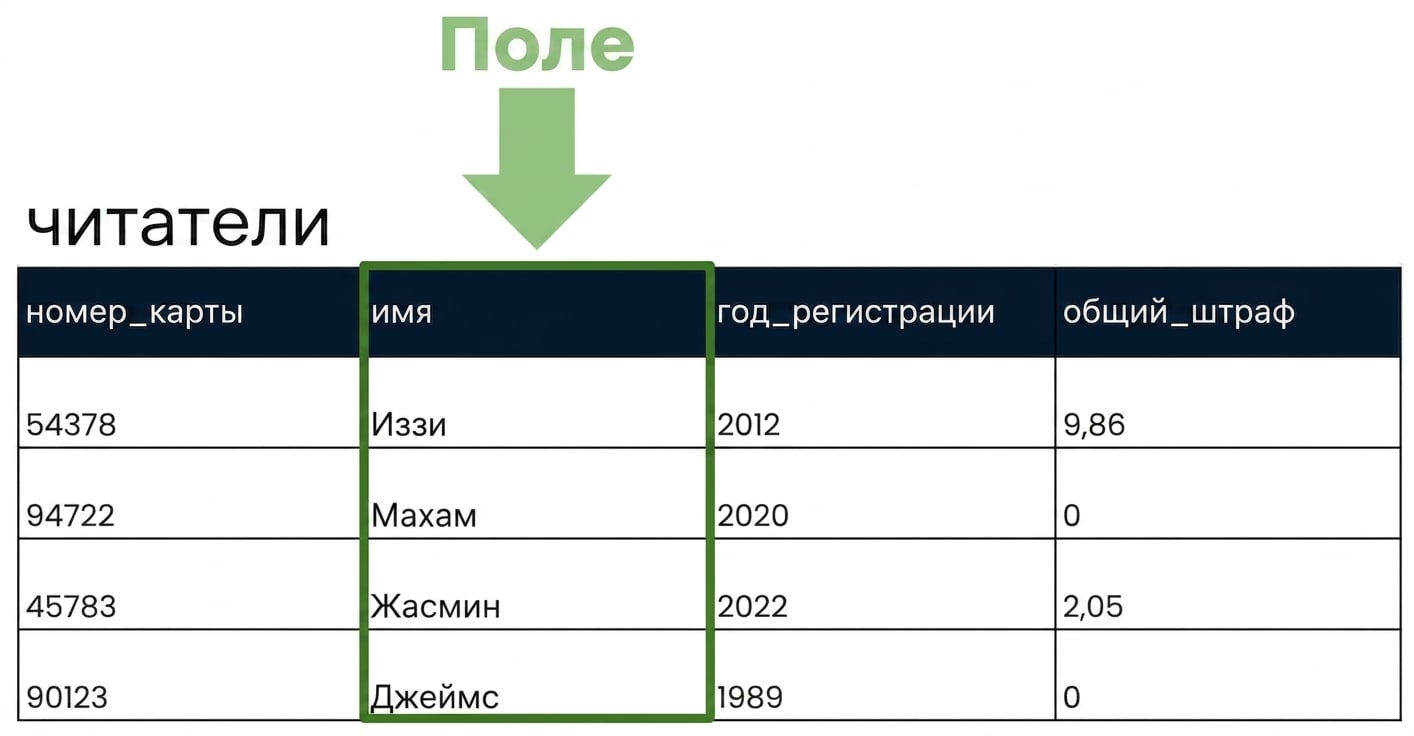 Поле

читатели

| номер_карты | имя | год_регистрации | общий_штраф |
|---|---|---|---|
| 54378 | Иззи | 2012 | 9,86 |
| 94722 | Махам | 2020 | 0 |
| 45783 | Жасмин | 2022 | 2,05 |
| 90123 | Джеймс | 1989 | 0 |